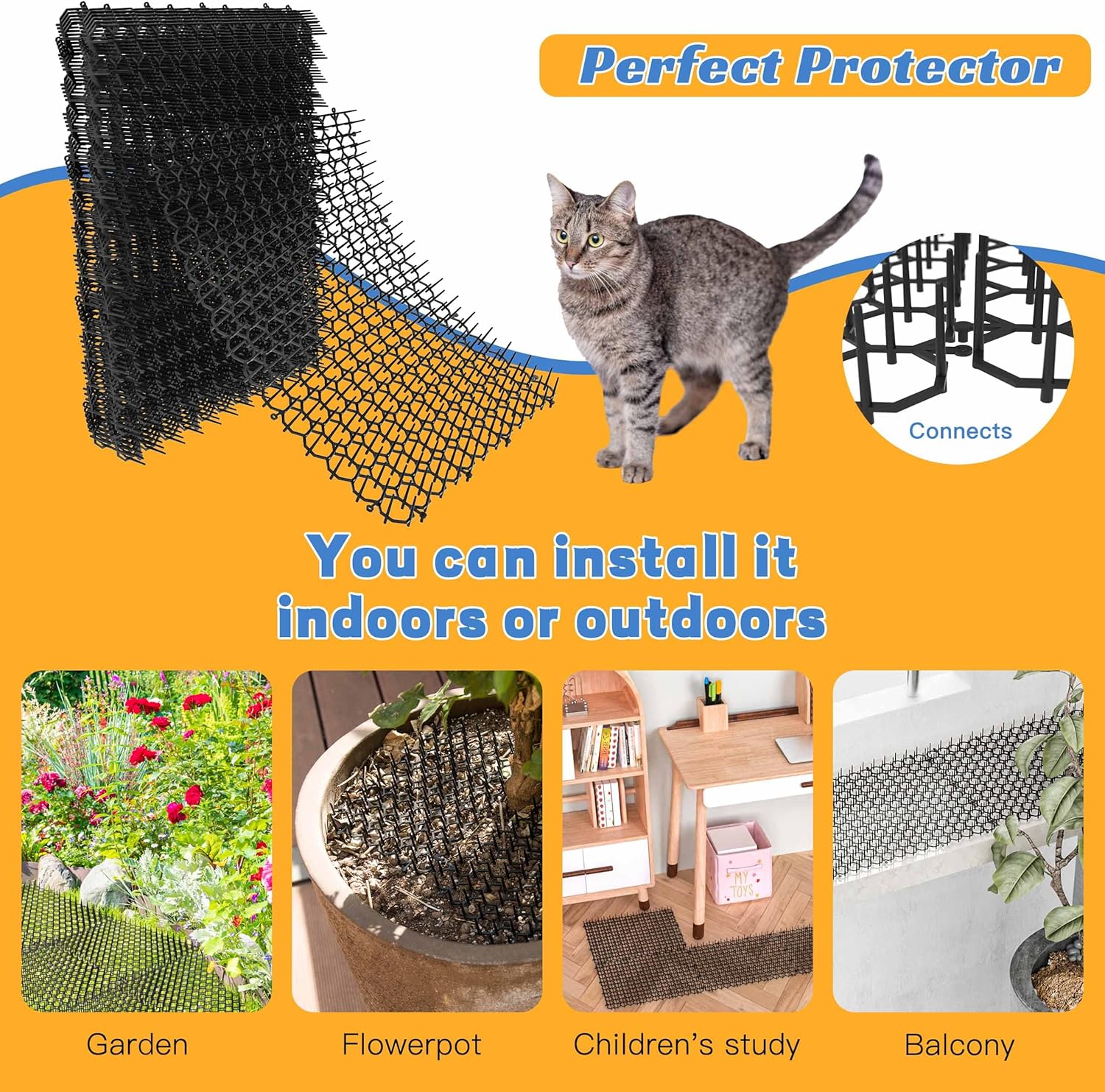 Perfect Protector

Connects

You can install it indoors or outdoors

MY TOYS

Garden

Flowerpot

Children's study

Balcony